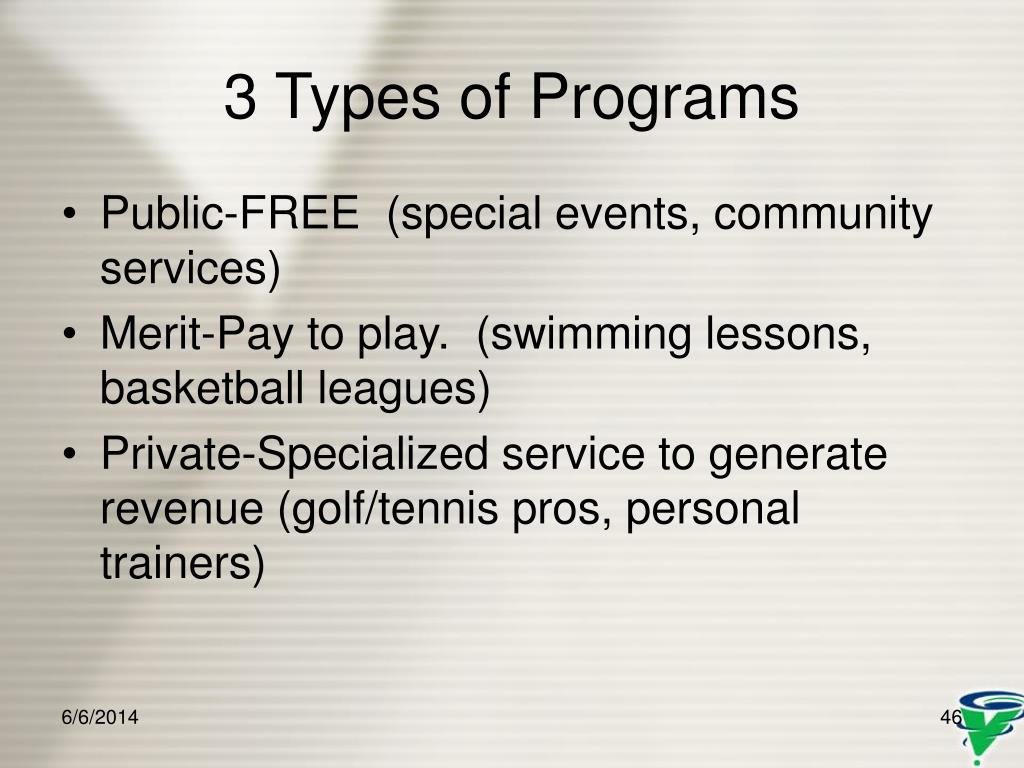 3 Types of Programs

• Public-FREE (special events, community services)
• Merit-Pay to play. (swimming lessons, basketball leagues)
• Private-Specialized service to generate revenue (golf/tennis pros, personal trainers)

6/6/2014

46